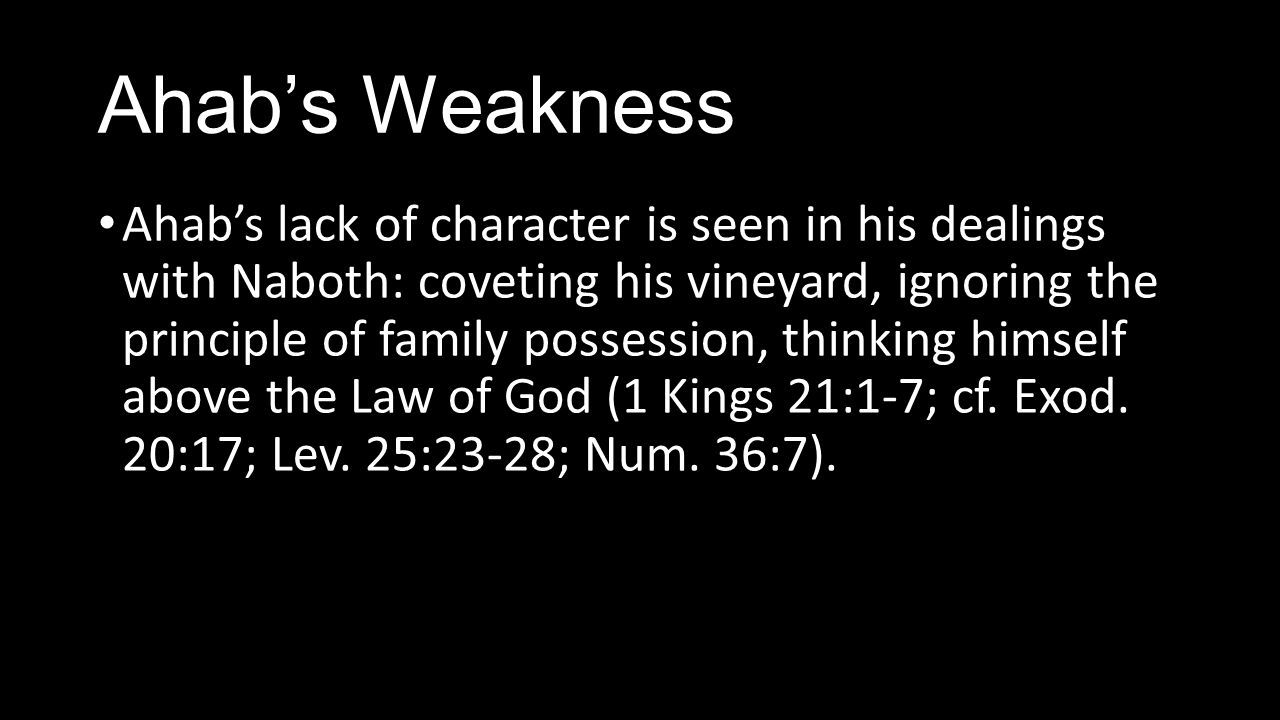 Ahab’s Weakness

• Ahab’s lack of character is seen in his dealings with Naboth: coveting his vineyard, ignoring the principle of family possession, thinking himself above the Law of God (1 Kings 21:1-7; cf. Exod. 20:17; Lev. 25:23-28; Num. 36:7).